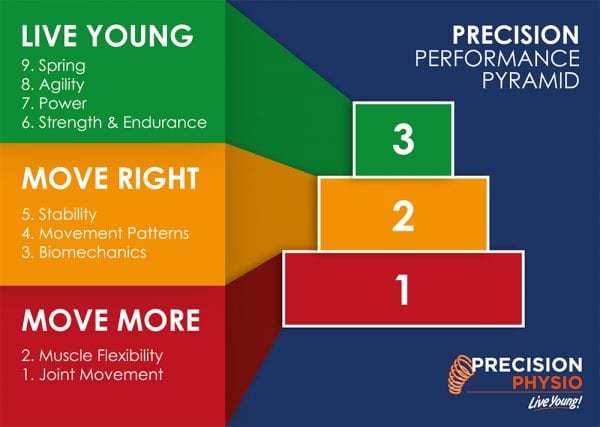 LIVE YOUNG
9. Spring
8. Agility
7. Power
6. Strength & Endurance

MOVE RIGHT
5. Stability
4. Movement Patterns
3. Biomechanics

MOVE MORE
2. Muscle Flexibility
1. Joint Movement

PRECISION
PERFORMANCE
PYRAMID

3
2
1

PRECISION
PHYSIO
Live Young!